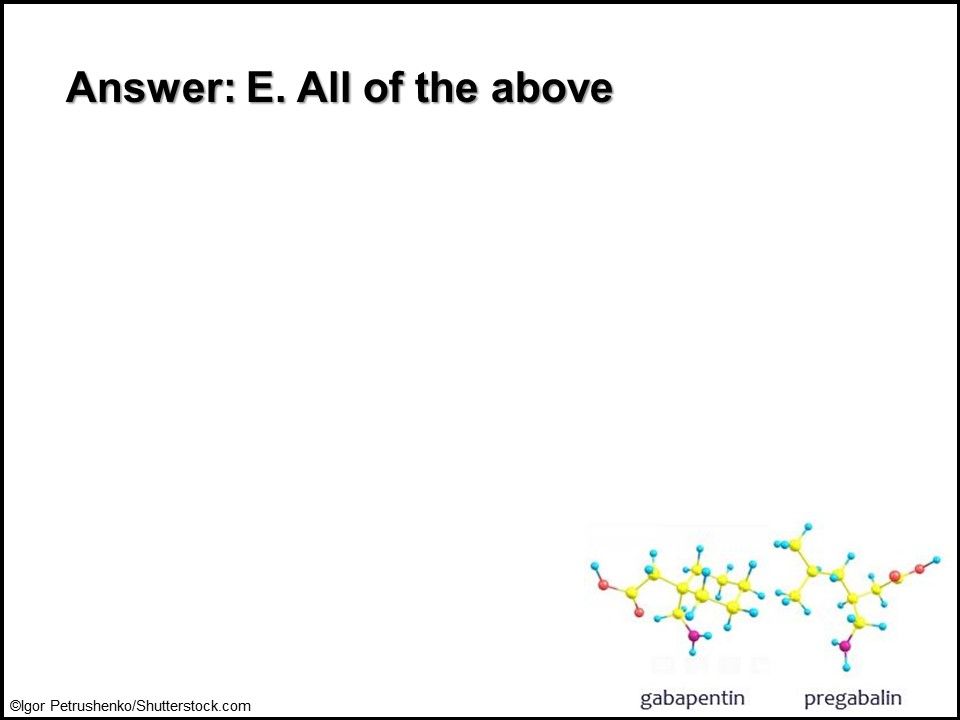 Answer: E. All of the above

gabapentin pregabalin

©Igor Petrushenko/Shutterstock.com